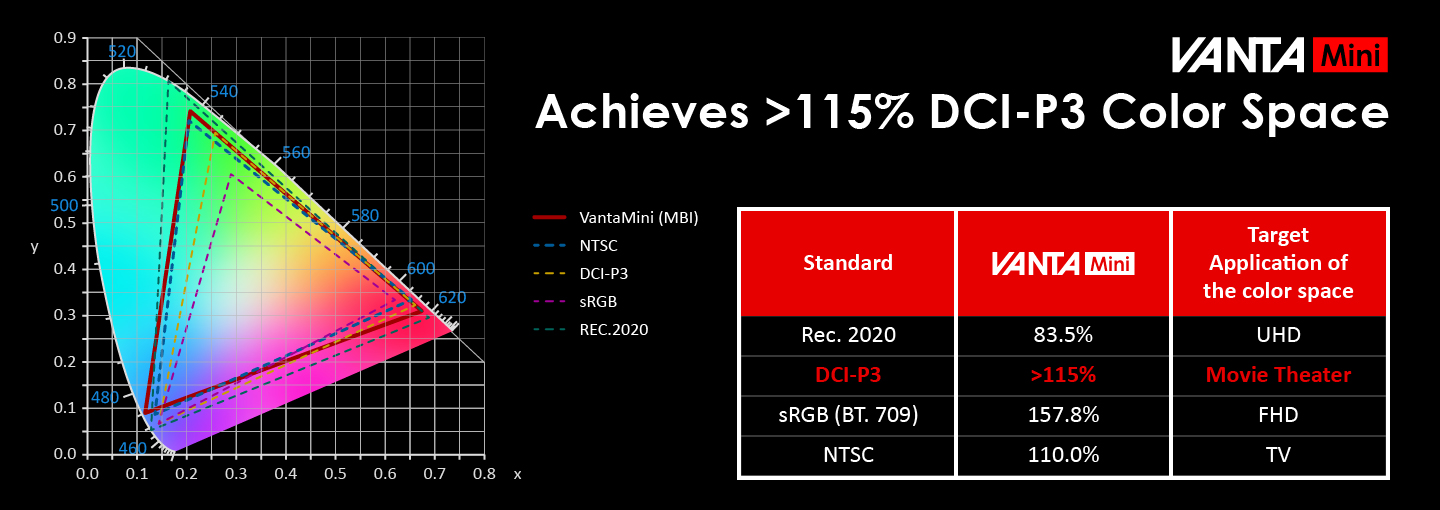 VANTA Mini

Achieves >115% DCI-P3 Color Space

0.9
0.8
0.7
0.6
0.5
0.4
0.3
0.2
0.1
0.0
y
0.0 0.1 0.2 0.3 0.4 0.5 0.6 0.7 0.8
x
520
540
560
580
600
620
500
480
460

VantaMini (MBI)
NTSC
DCI-P3
sRGB
REC.2020

| Standard | VANTA Mini | Target Application of the color space |
|---|---|---|
| Rec. 2020 | 83.5% | UHD |
| DCI-P3 | >115% | Movie Theater |
| sRGB (BT. 709) | 157.8% | FHD |
| NTSC | 110.0% | TV |